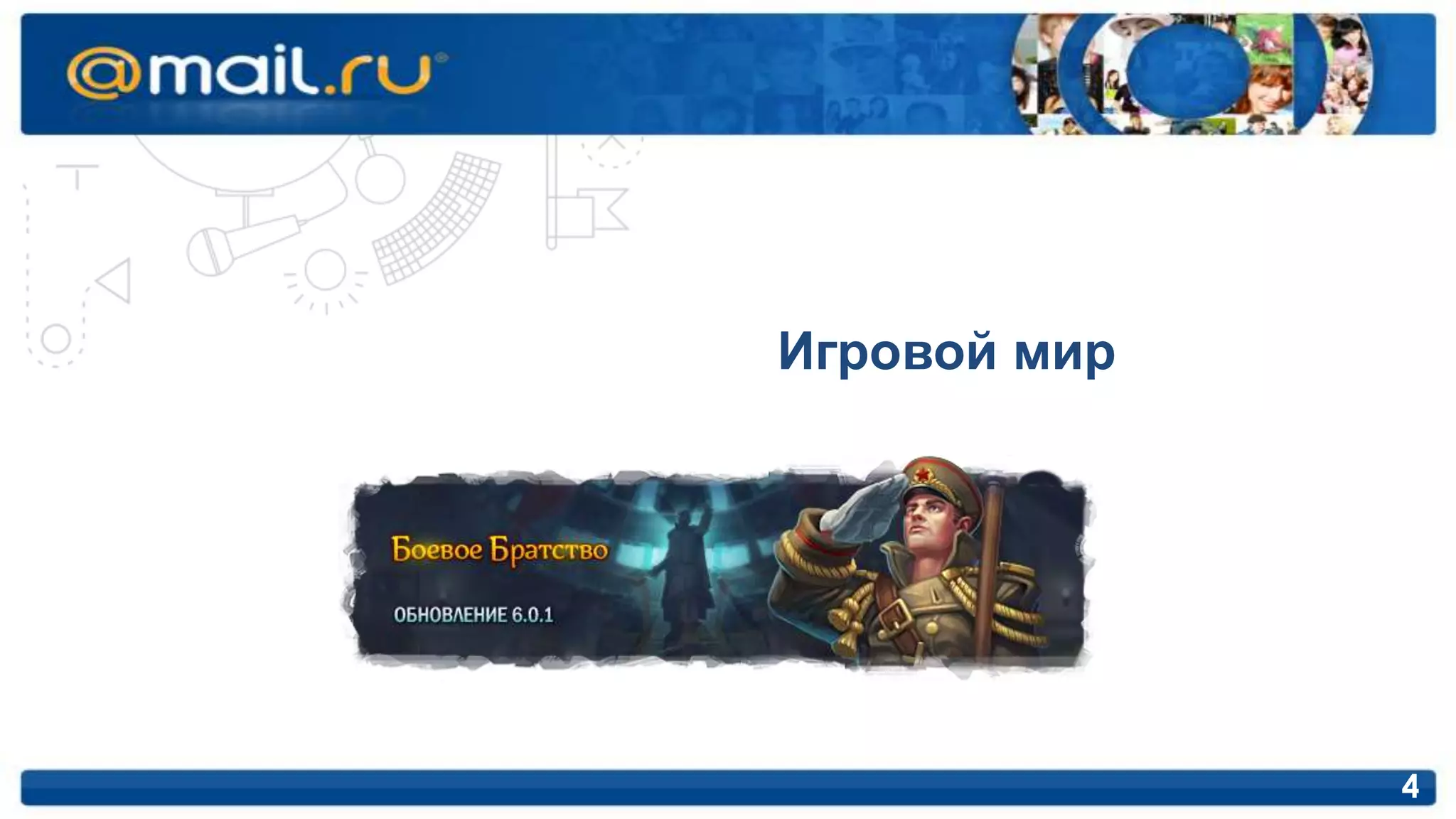 @mail.ru®

Игровой мир

Боевое Братство

ОБНОВЛЕНИЕ 6.0.1

4